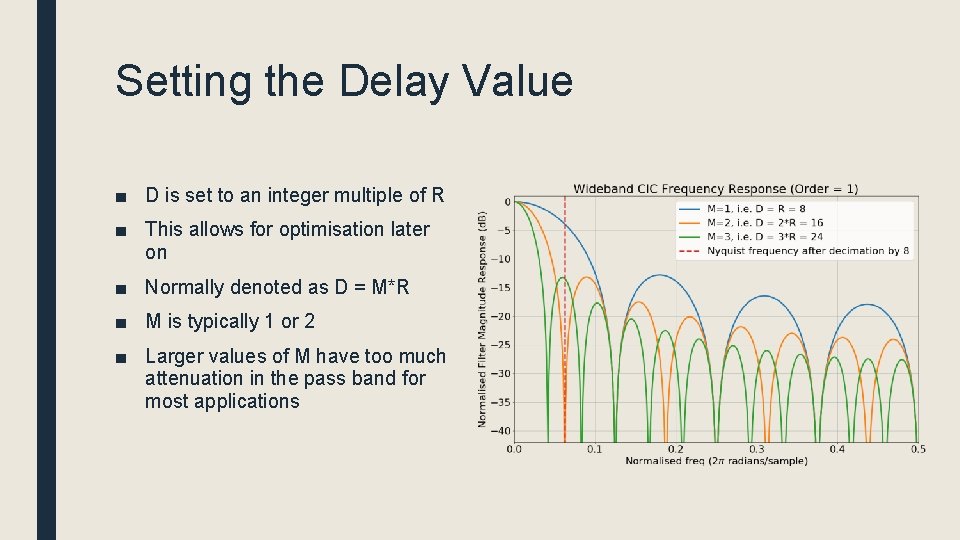 Setting the Delay Value

■ D is set to an integer multiple of R

■ This allows for optimisation later on

■ Normally denoted as D = M*R

■ M is typically 1 or 2

■ Larger values of M have too much attenuation in the pass band for most applications

Wideband CIC Frequency Response (Order = 1)

M=1, i.e. D = R = 8
M=2, i.e. D = 2*R = 16
M=3, i.e. D = 3*R = 24
Nyquist frequency after decimation by 8

Normalised Filter Magnitude Response (dB)

0
−5
−10
−15
−20
−25
−30
−35
−40

0.0
0.1
0.2
0.3
0.4
0.5

Normalised freq ($2\pi$ radians/sample)